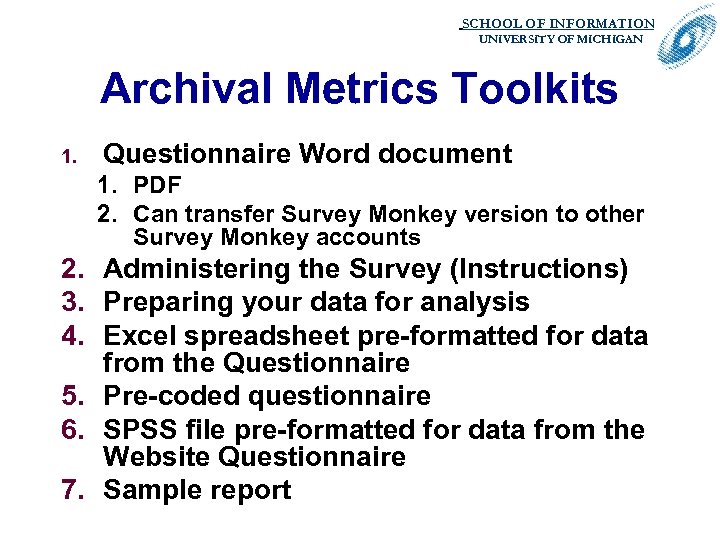 SCHOOL OF INFORMATION
UNIVERSITY OF MICHIGAN

Archival Metrics Toolkits

1. Questionnaire Word document
1. PDF
2. Can transfer Survey Monkey version to other Survey Monkey accounts
2. Administering the Survey (Instructions)
3. Preparing your data for analysis
4. Excel spreadsheet pre-formatted for data from the Questionnaire
5. Pre-coded questionnaire
6. SPSS file pre-formatted for data from the Website Questionnaire
7. Sample report